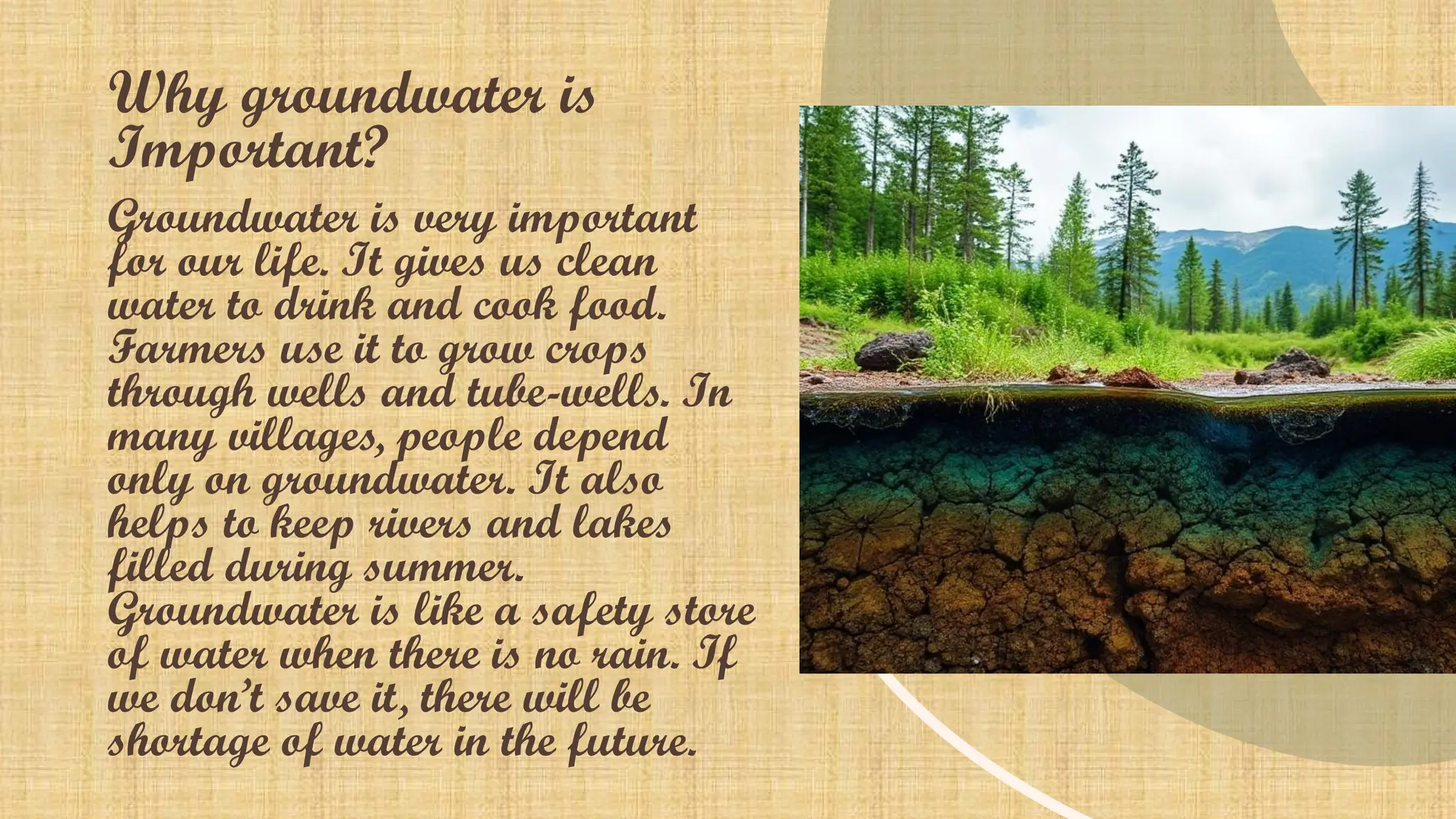 Why groundwater is Important?

Groundwater is very important for our life. It gives us clean water to drink and cook food. Farmers use it to grow crops through wells and tube-wells. In many villages, people depend only on groundwater. It also helps to keep rivers and lakes filled during summer. Groundwater is like a safety store of water when there is no rain. If we don't save it, there will be shortage of water in the future.